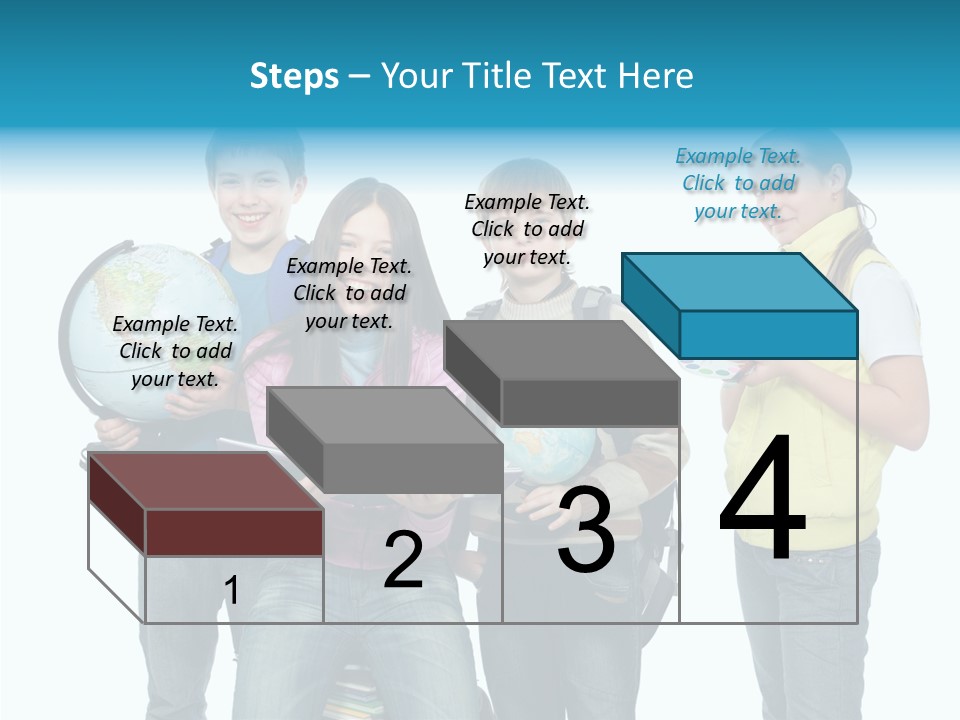 Steps – Your Title Text Here

Example Text. Click to add your text.

Example Text. Click to add your text.

Example Text. Click to add your text.

Example Text. Click to add your text.

1

2

3

4